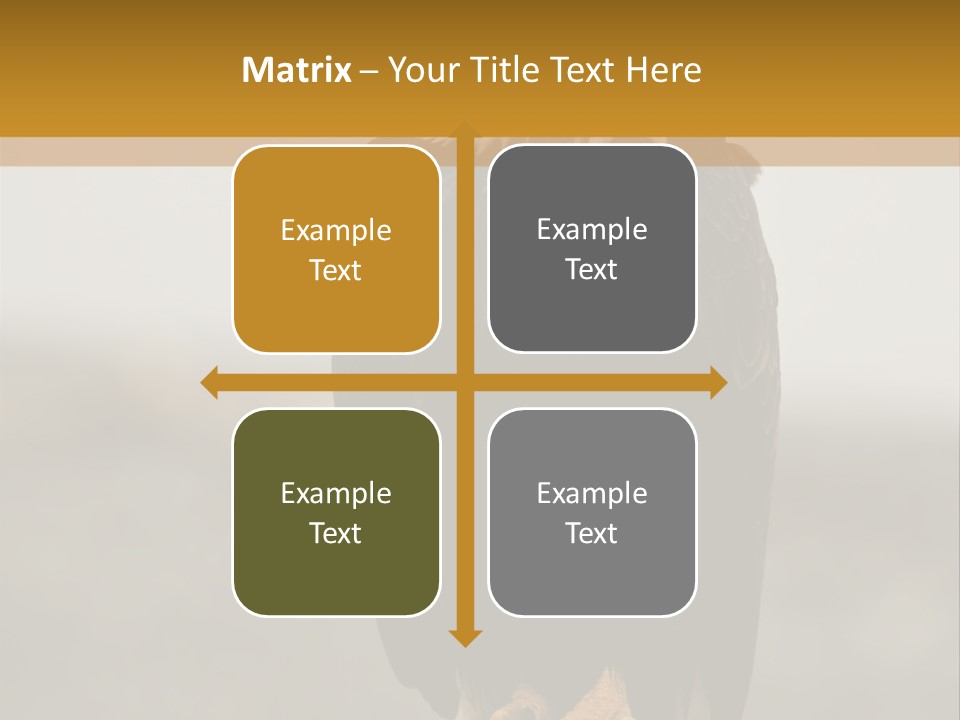 Matrix – Your Title Text Here

Example Text

Example Text

Example Text

Example Text